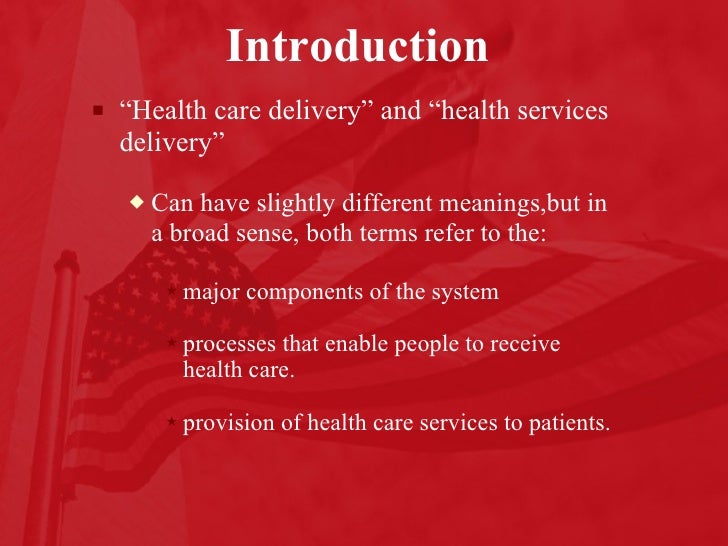 Introduction

“Health care delivery” and “health services delivery”

Can have slightly different meanings,but in a broad sense, both terms refer to the:

major components of the system

processes that enable people to receive health care.

provision of health care services to patients.